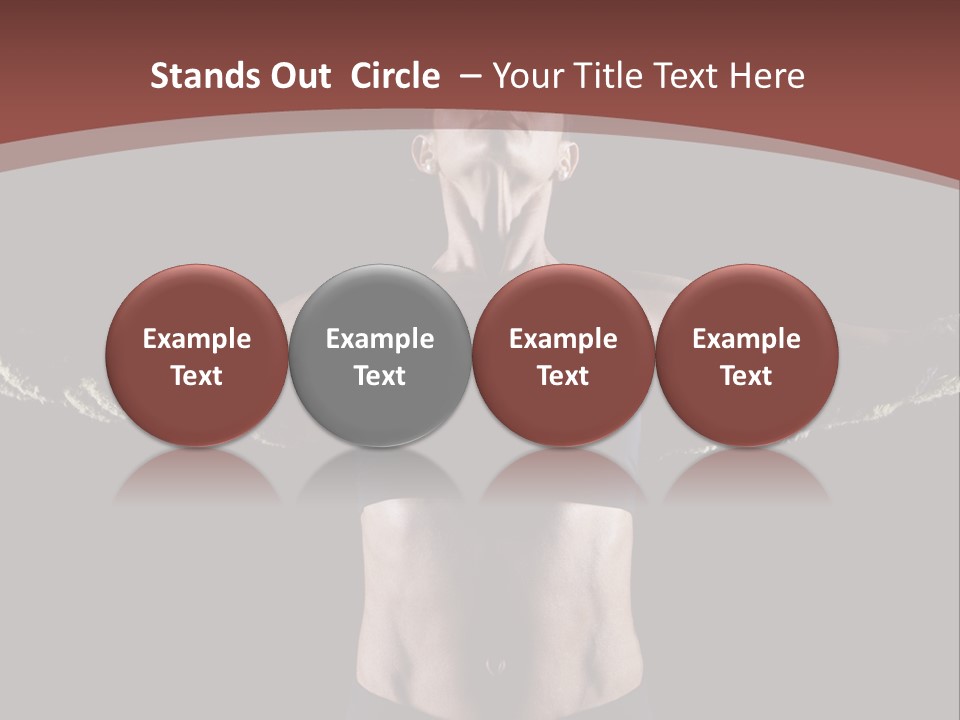 Stands Out Circle – Your Title Text Here

Example Text

Example Text

Example Text

Example Text